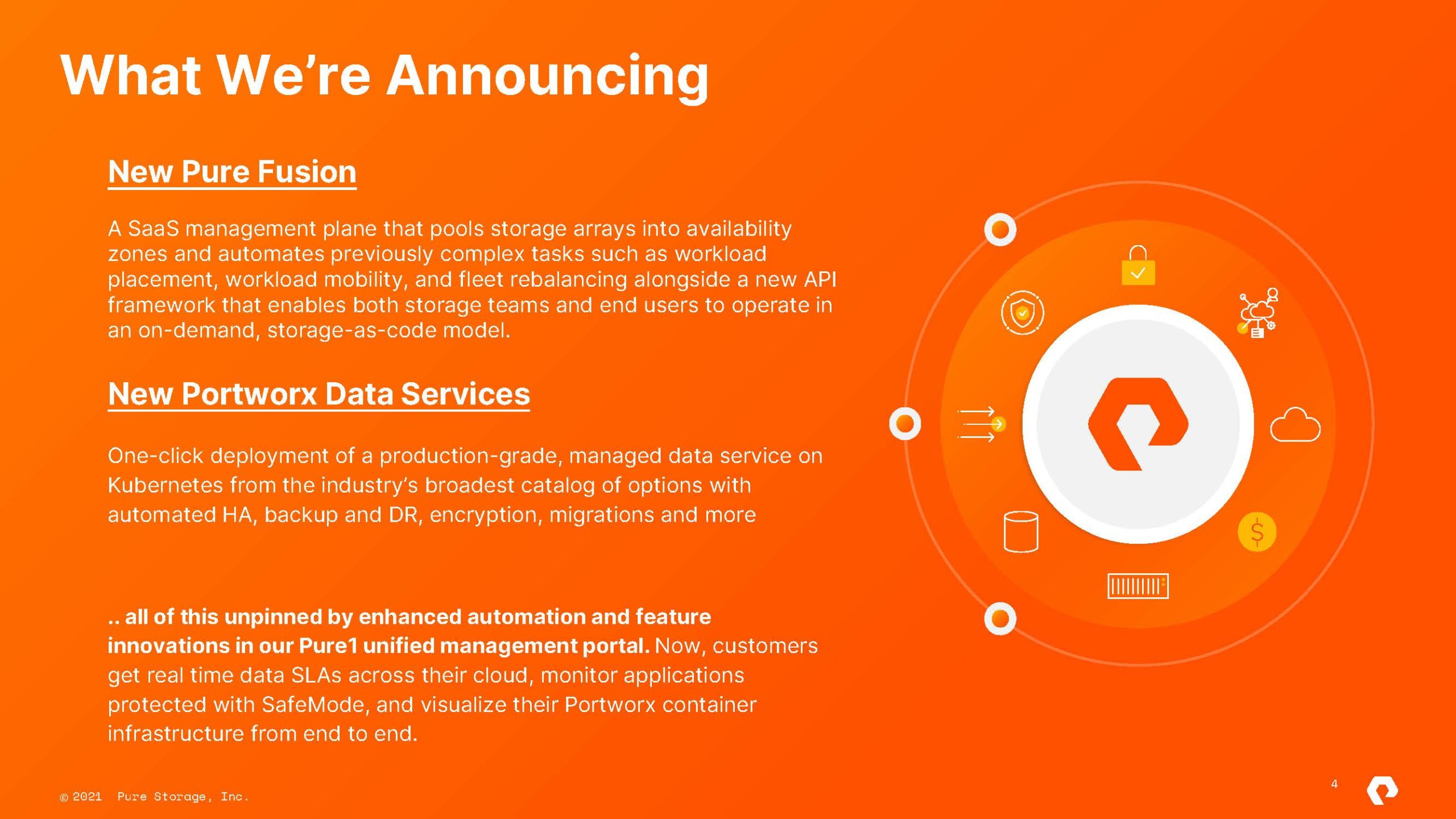 What We're Announcing

New Pure Fusion

A SaaS management plane that pools storage arrays into availability zones and automates previously complex tasks such as workload placement, workload mobility, and fleet rebalancing alongside a new API framework that enables both storage teams and end users to operate in an on-demand, storage-as-code model.

New Portworx Data Services

One-click deployment of a production-grade, managed data service on Kubernetes from the industry's broadest catalog of options with automated HA, backup and DR, encryption, migrations and more

.. all of this unpinned by enhanced automation and feature innovations in our Pure1 unified management portal. Now, customers get real time data SLAs across their cloud, monitor applications protected with SafeMode, and visualize their Portworx container infrastructure from end to end.

© 2021 Pure Storage, Inc.

4